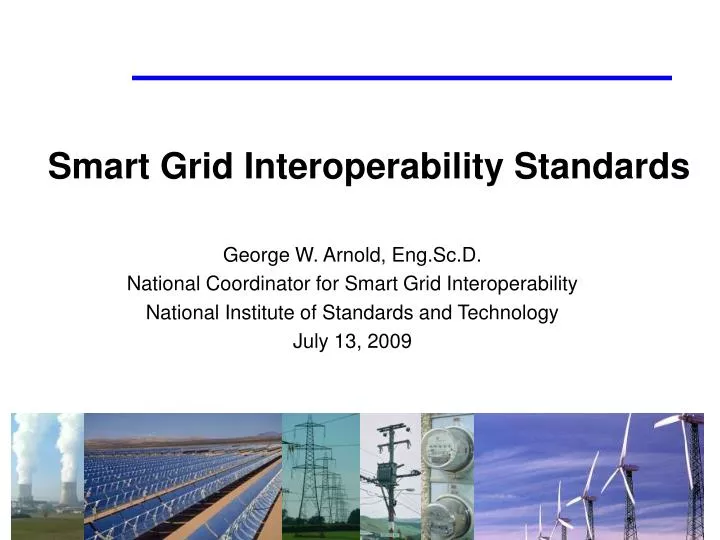 Smart Grid Interoperability Standards

George W. Arnold, Eng.Sc.D.
National Coordinator for Smart Grid Interoperability
National Institute of Standards and Technology
July 13, 2009